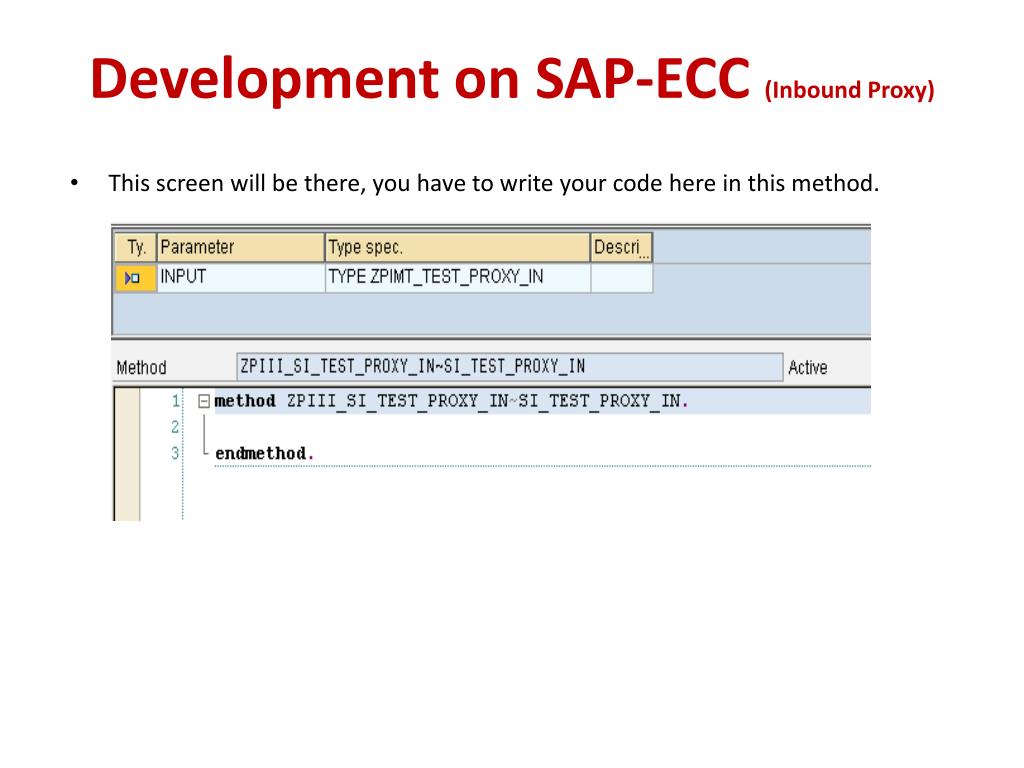 Development on SAP-ECC (Inbound Proxy)

• This screen will be there, you have to write your code here in this method.

| Ty. | Parameter | Type spec. | Descri... |
|---|---|---|---|
| | INPUT | TYPE ZPIMT_TEST_PROXY_IN | |

Method ZPIII_SI_TEST_PROXY_IN~SI_TEST_PROXY_IN Active

1 method ZPIII_SI_TEST_PROXY_IN~SI_TEST_PROXY_IN.
2
3 endmethod.